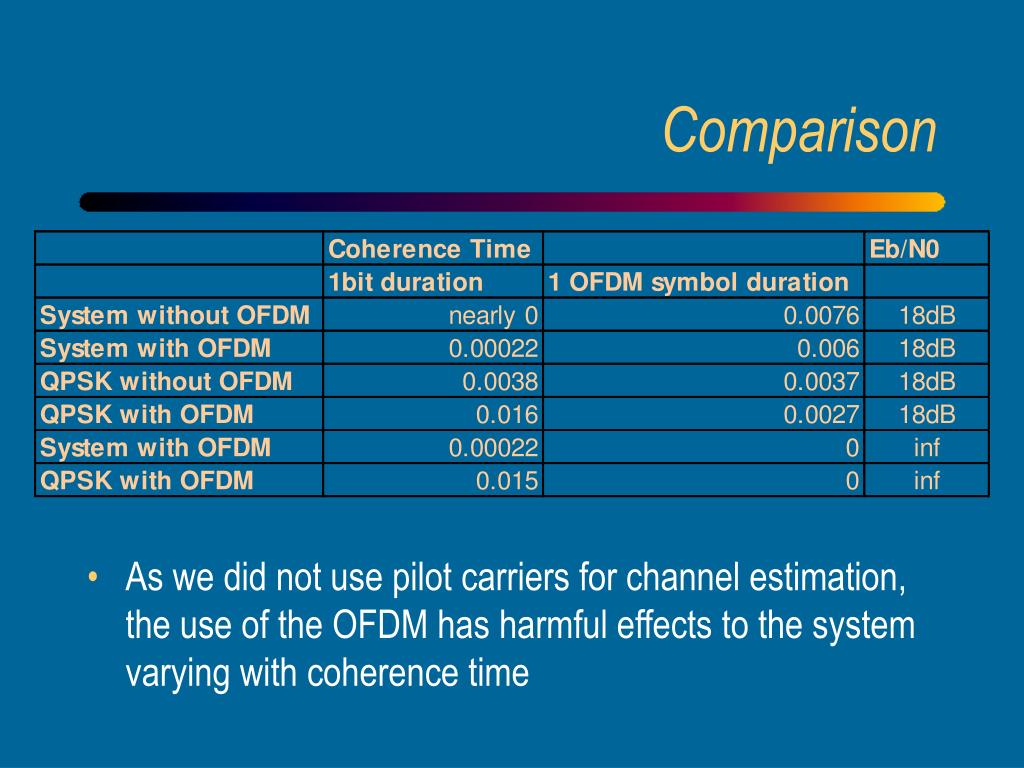 Comparison

| | Coherence Time | | Eb/N0 |
|---|---|---|---|
| | 1bit duration | 1 OFDM symbol duration | |
| System without OFDM | nearly 0 | 0.0076 | 18dB |
| System with OFDM | 0.00022 | 0.006 | 18dB |
| QPSK without OFDM | 0.0038 | 0.0037 | 18dB |
| QPSK with OFDM | 0.016 | 0.0027 | 18dB |
| System with OFDM | 0.00022 | 0 | inf |
| QPSK with OFDM | 0.015 | 0 | inf |

• As we did not use pilot carriers for channel estimation, the use of the OFDM has harmful effects to the system varying with coherence time